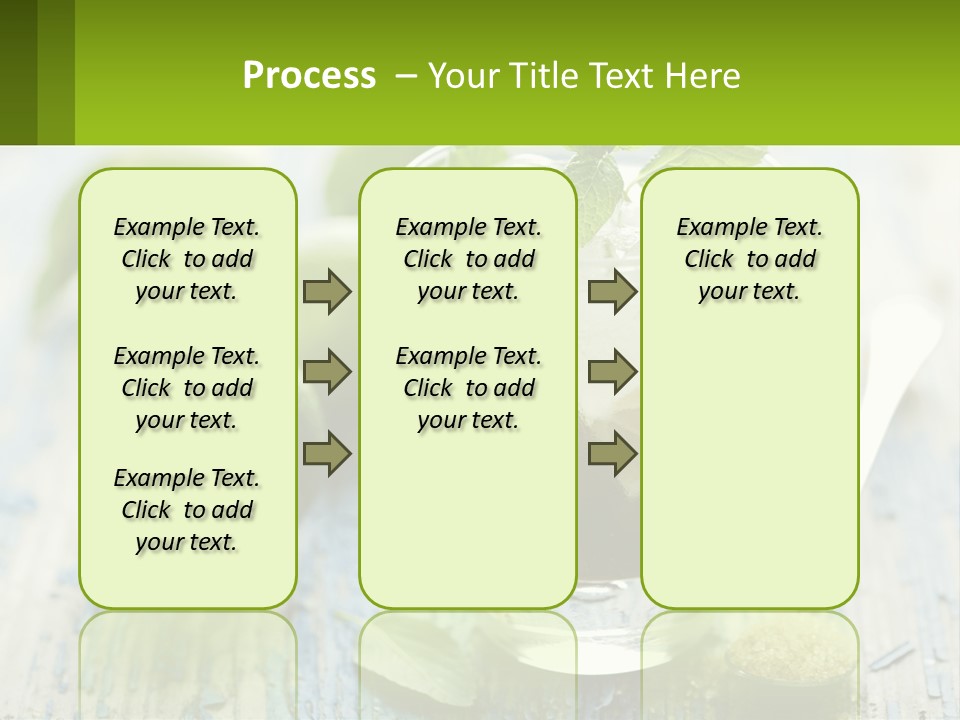 Process – Your Title Text Here

Example Text. Click to add your text.

Example Text. Click to add your text.

Example Text. Click to add your text.

Example Text. Click to add your text.

Example Text. Click to add your text.

Example Text. Click to add your text.